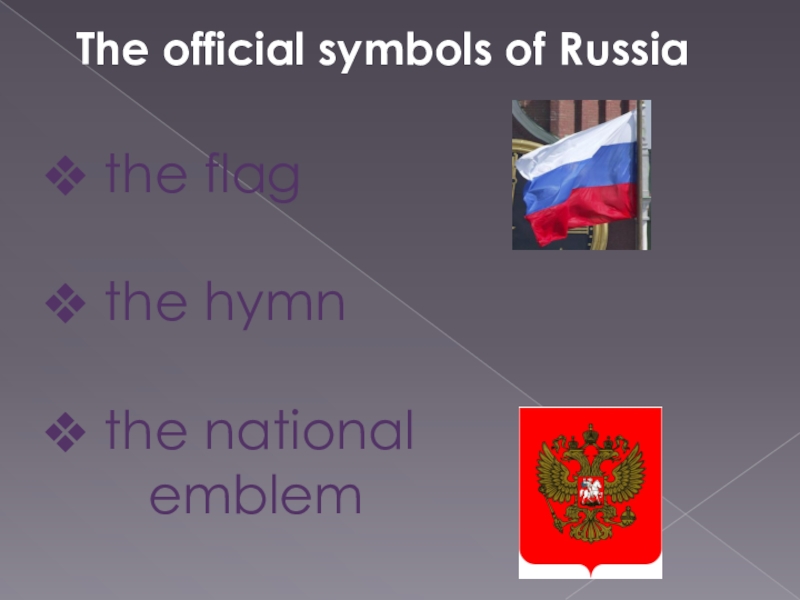 The official symbols of Russia

❖ the flag

❖ the hymn

❖ the national emblem